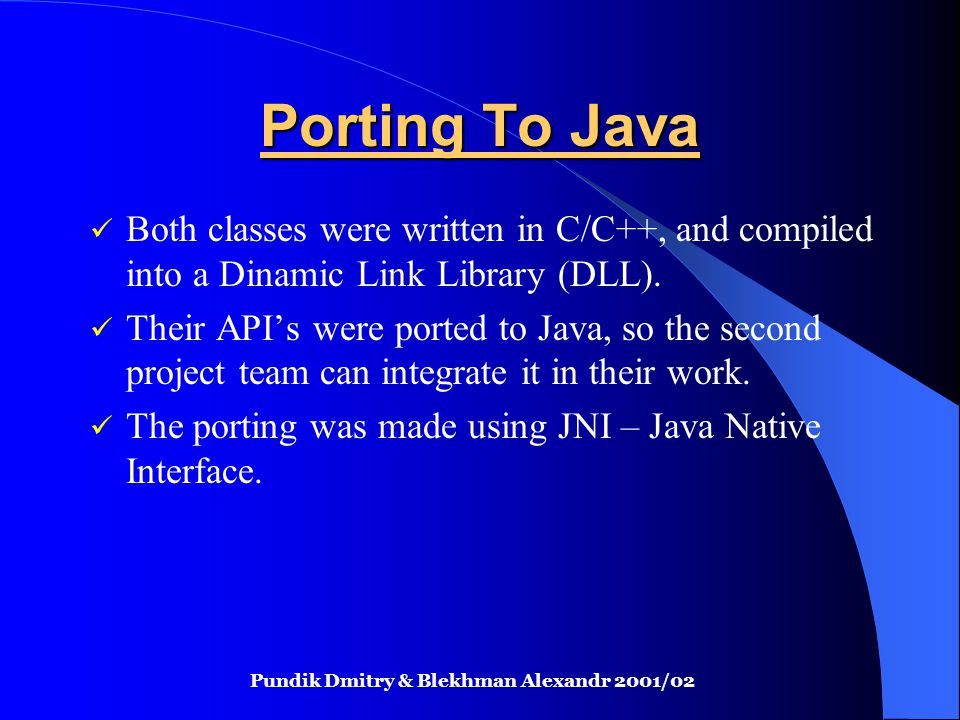 Porting To Java

✓ Both classes were written in C/C++, and compiled into a Dinamic Link Library (DLL).

✓ Their API’s were ported to Java, so the second project team can integrate it in their work.

✓ The porting was made using JNI – Java Native Interface.

Pundik Dmitry & Blekhman Alexandr 2001/02